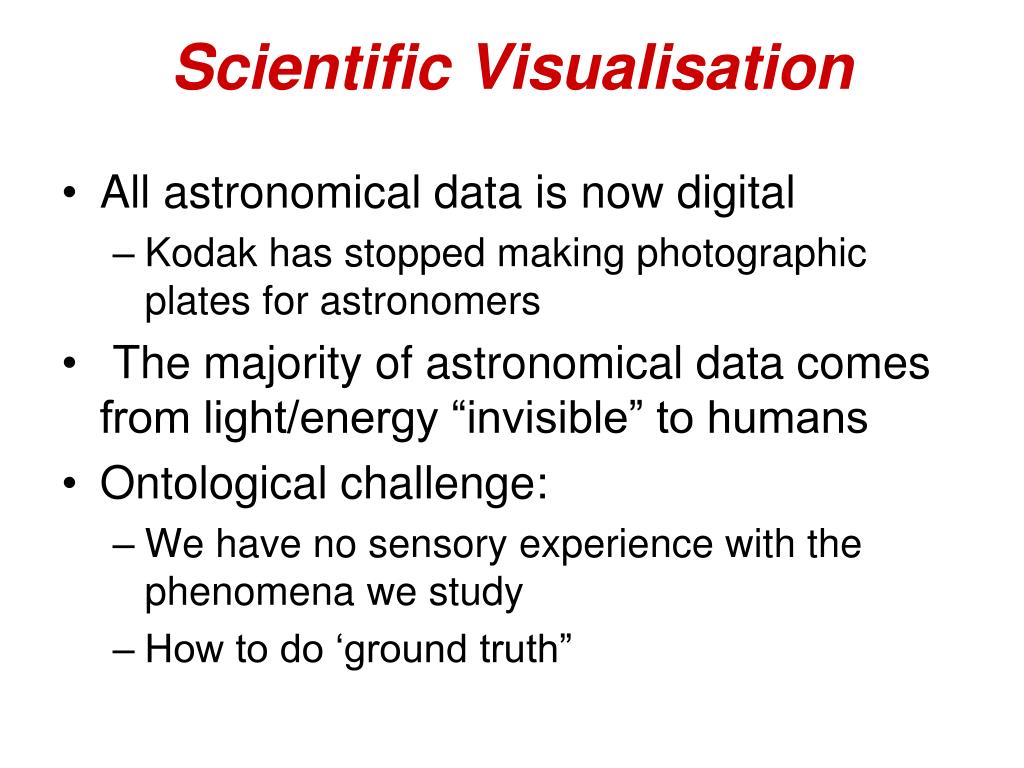 Scientific Visualisation

• All astronomical data is now digital
– Kodak has stopped making photographic plates for astronomers
• The majority of astronomical data comes from light/energy “invisible” to humans
• Ontological challenge:
– We have no sensory experience with the phenomena we study
– How to do ‘ground truth”